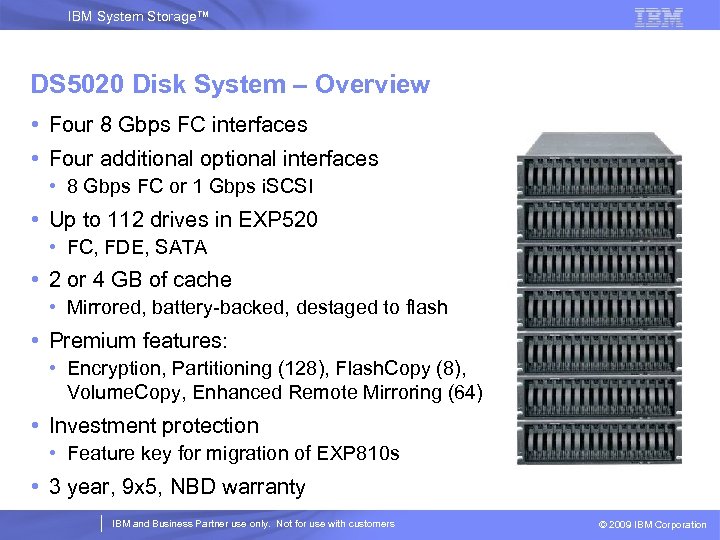 IBM System Storage™

IBM

DS5020 Disk System – Overview

• Four 8 Gbps FC interfaces
• Four additional optional interfaces
  • 8 Gbps FC or 1 Gbps iSCSI
• Up to 112 drives in EXP520
  • FC, FDE, SATA
• 2 or 4 GB of cache
  • Mirrored, battery-backed, destaged to flash
• Premium features:
  • Encryption, Partitioning (128), FlashCopy (8), VolumeCopy, Enhanced Remote Mirroring (64)
• Investment protection
  • Feature key for migration of EXP810s
• 3 year, 9x5, NBD warranty

IBM and Business Partner use only. Not for use with customers

© 2009 IBM Corporation